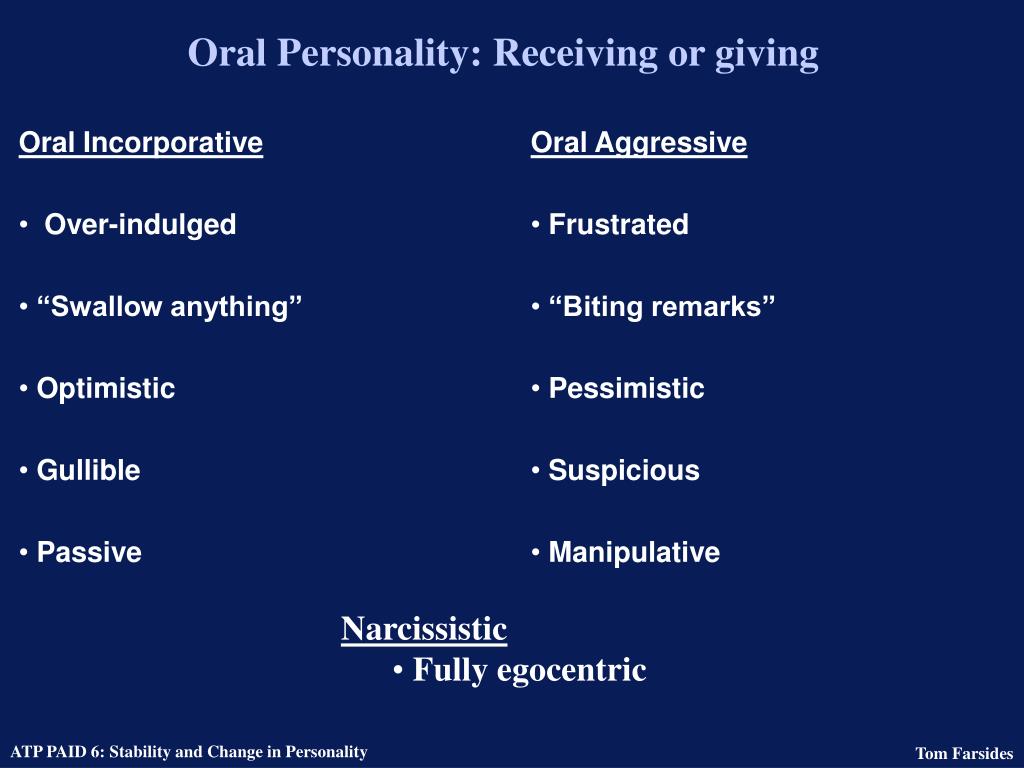 Oral Personality: Receiving or giving

Oral Incorporative

• Over-indulged

• “Swallow anything”

• Optimistic

• Gullible

• Passive

Oral Aggressive

• Frustrated

• “Biting remarks”

• Pessimistic

• Suspicious

• Manipulative

Narcissistic

• Fully egocentric

ATP PAID 6: Stability and Change in Personality

Tom Farsides